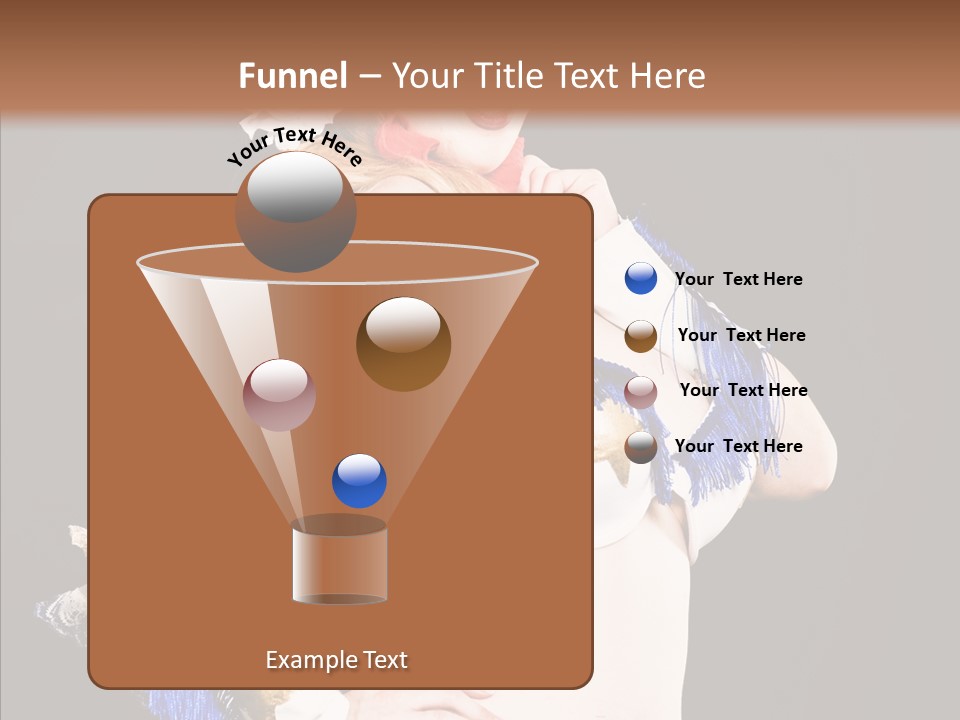 Funnel – Your Title Text Here

Your Text Here

Your Text Here

Your Text Here

Your Text Here

Your Text Here

Example Text